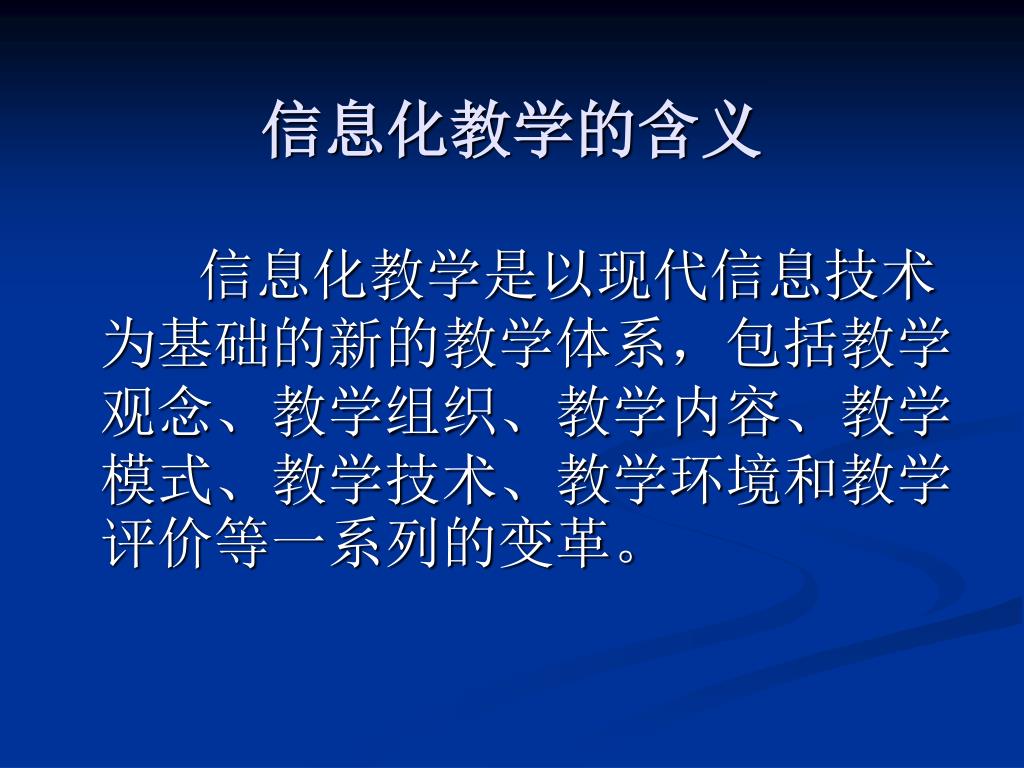 信息化教学的含义

信息化教学是以现代信息技术为基础的新的教学体系，包括教学观念、教学组织、教学内容、教学模式、教学技术、教学环境和教学评价等一系列的变革。